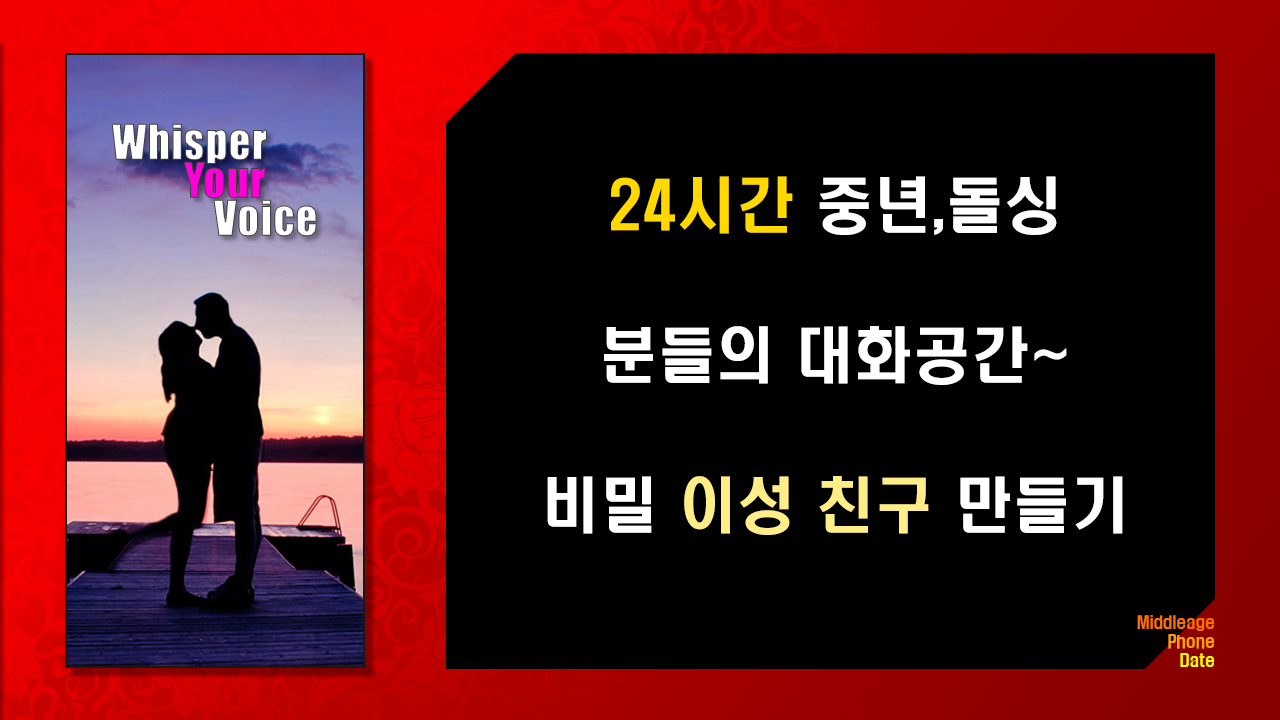 Whisper
Your
Voice

24시간 중년,돌싱

분들의 대화공간~

비밀 이성 친구 만들기

Middleage
Phone
Date